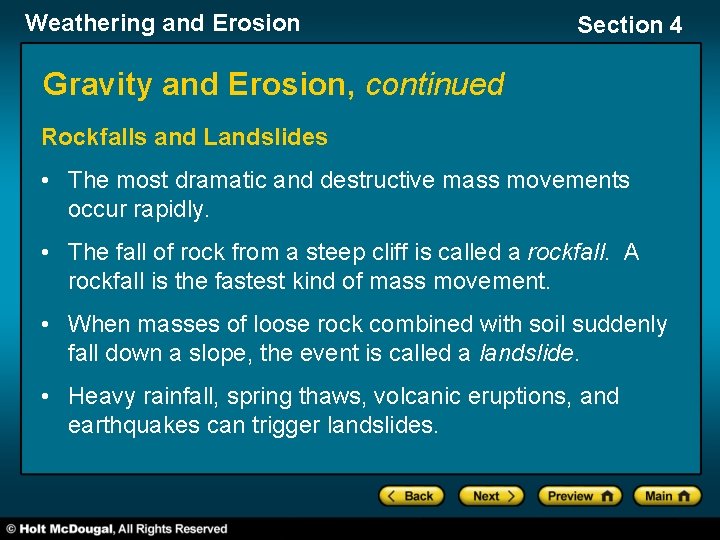 Weathering and Erosion

Section 4

Gravity and Erosion, continued

Rockfalls and Landslides

• The most dramatic and destructive mass movements occur rapidly.

• The fall of rock from a steep cliff is called a rockfall. A rockfall is the fastest kind of mass movement.

• When masses of loose rock combined with soil suddenly fall down a slope, the event is called a landslide.

• Heavy rainfall, spring thaws, volcanic eruptions, and earthquakes can trigger landslides.

Back Next Preview Main

© Holt McDougal, All Rights Reserved